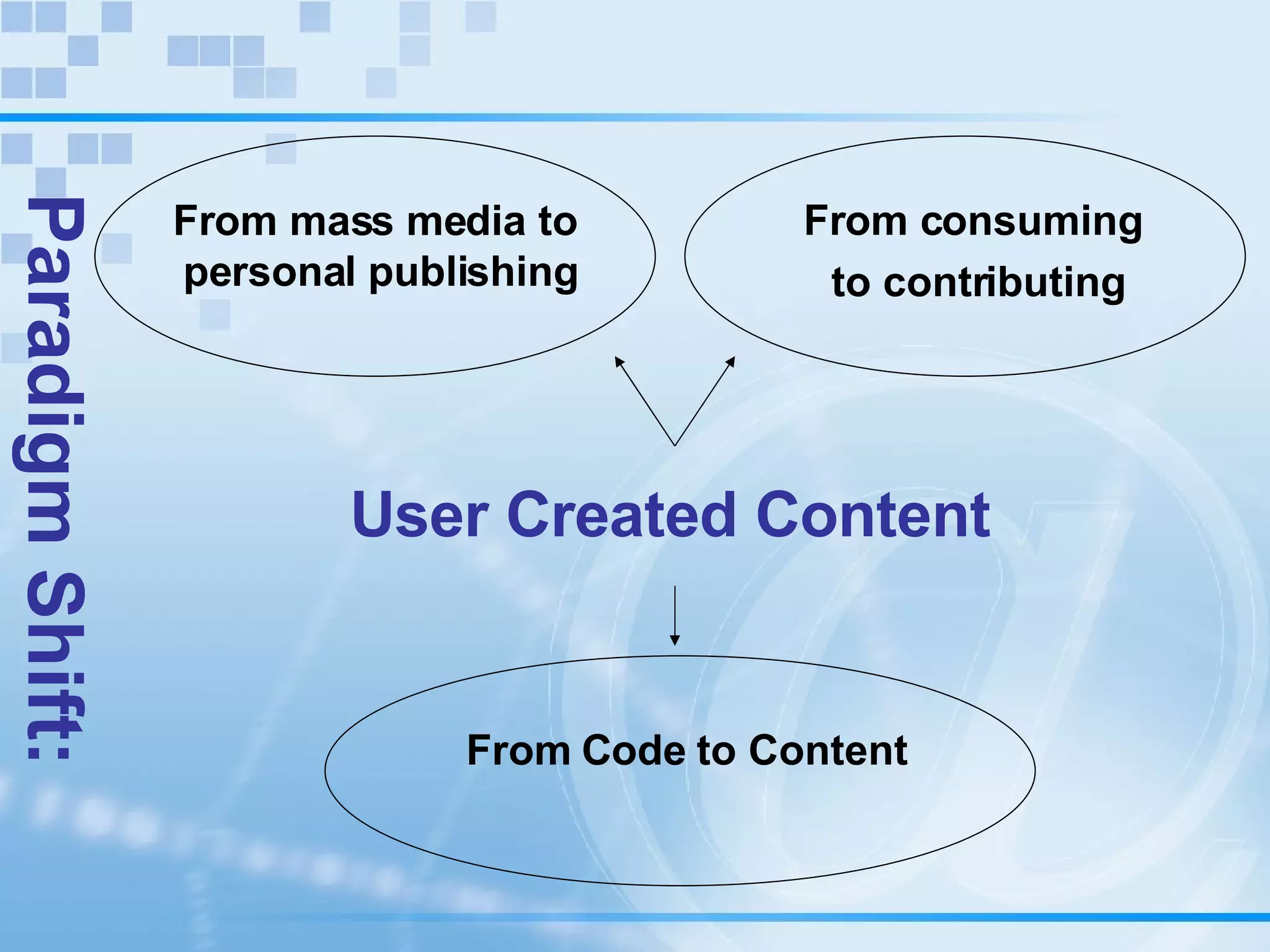 Paradigm Shift:

From mass media to personal publishing

From consuming to contributing

User Created Content

From Code to Content